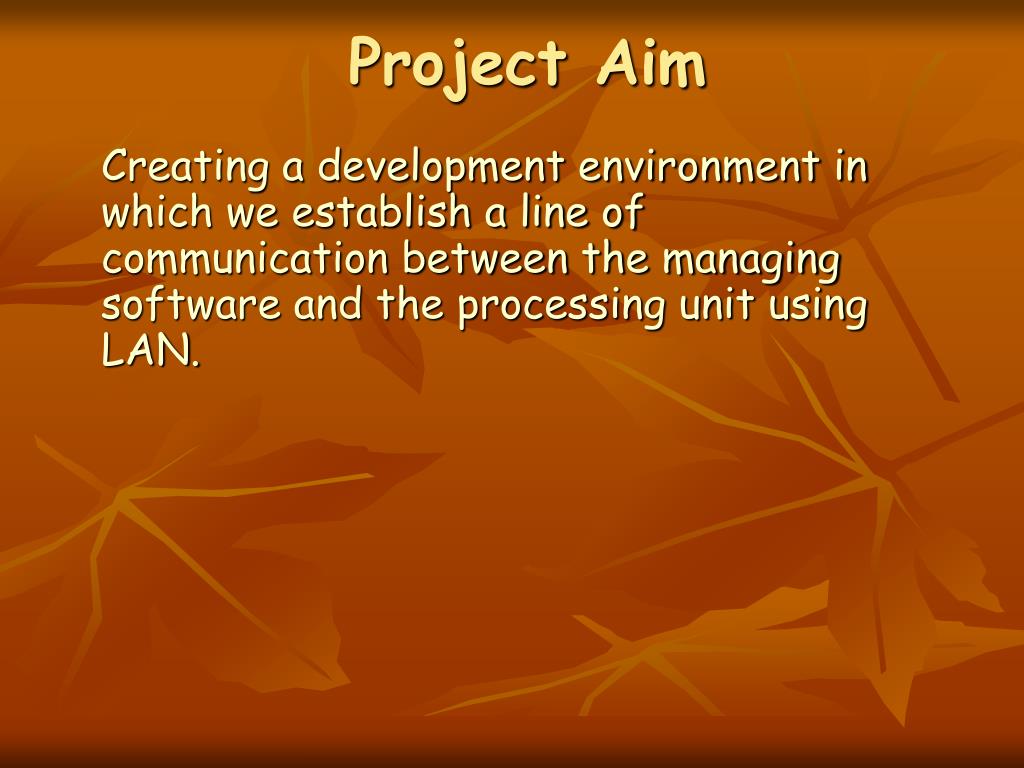 Project Aim

Creating a development environment in which we establish a line of communication between the managing software and the processing unit using LAN.